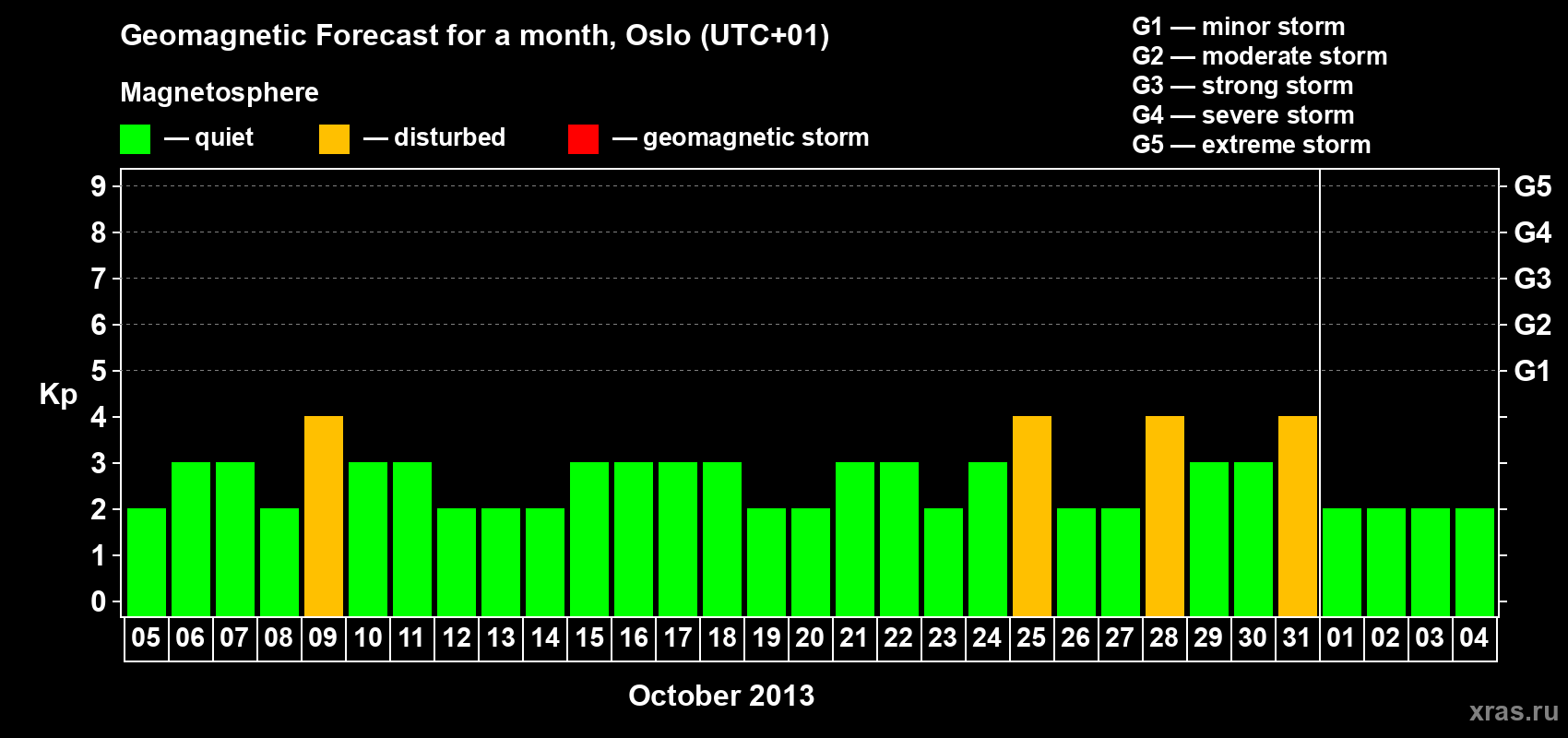 Geomagnetic Forecast for a month, Oslo (UTC+01)

Magnetosphere

— quiet — disturbed — geomagnetic storm

G1 — minor storm
G2 — moderate storm
G3 — strong storm
G4 — severe storm
G5 — extreme storm

Kp

9 8 7 6 5 4 3 2 1 0

G5 G4 G3 G2 G1

05 06 07 08 09 10 11 12 13 14 15 16 17 18 19 20 21 22 23 24 25 26 27 28 29 30 31 01 02 03 04

October 2013

xras.ru